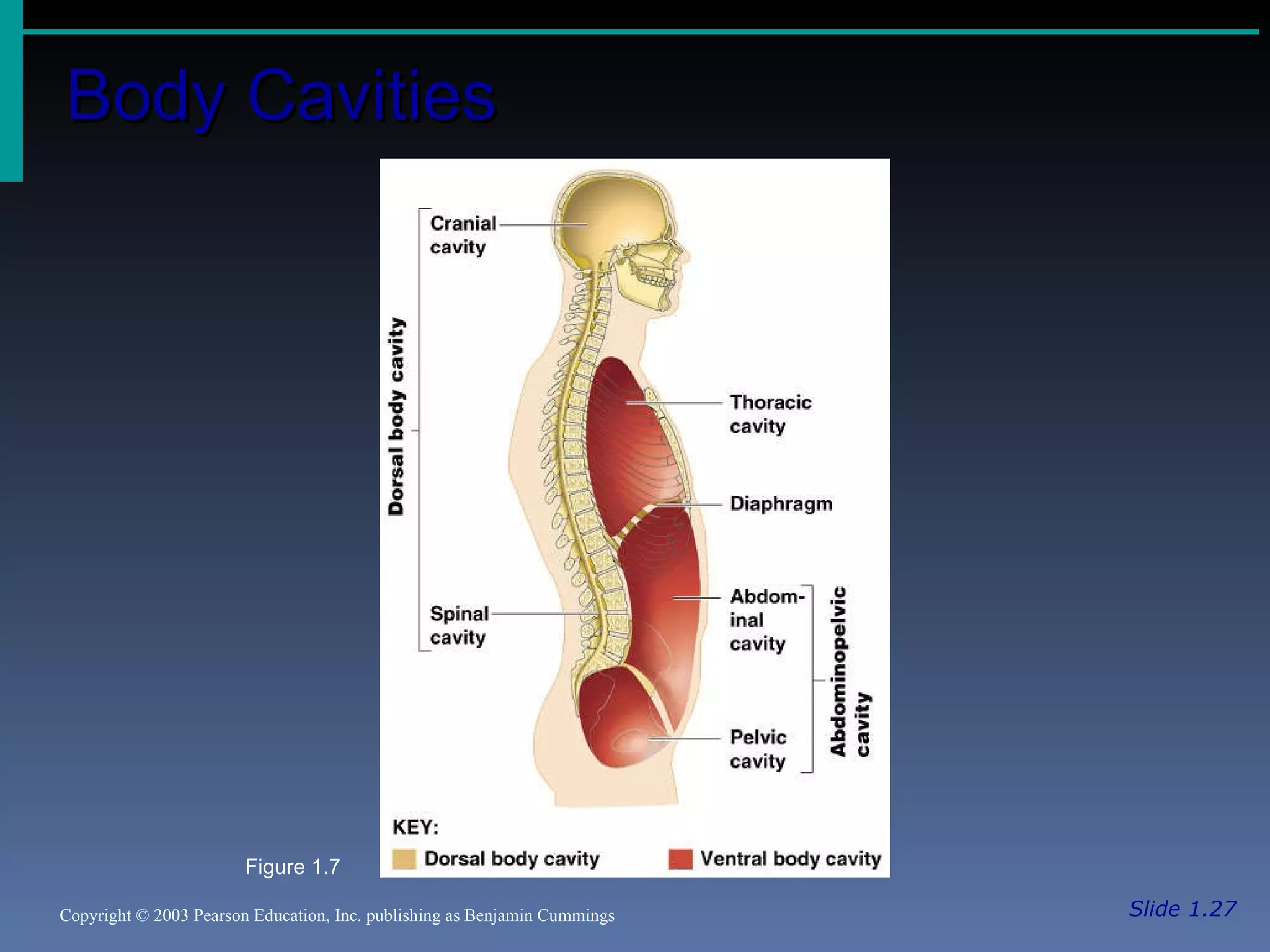 Body Cavities

Dorsal body cavity

Cranial cavity

Spinal cavity

Thoracic cavity

Diaphragm

Abdominal cavity

Pelvic cavity

Abdominopelvic cavity

KEY:

Dorsal body cavity

Ventral body cavity

Figure 1.7

Copyright © 2003 Pearson Education, Inc. publishing as Benjamin Cummings

Slide 1.27